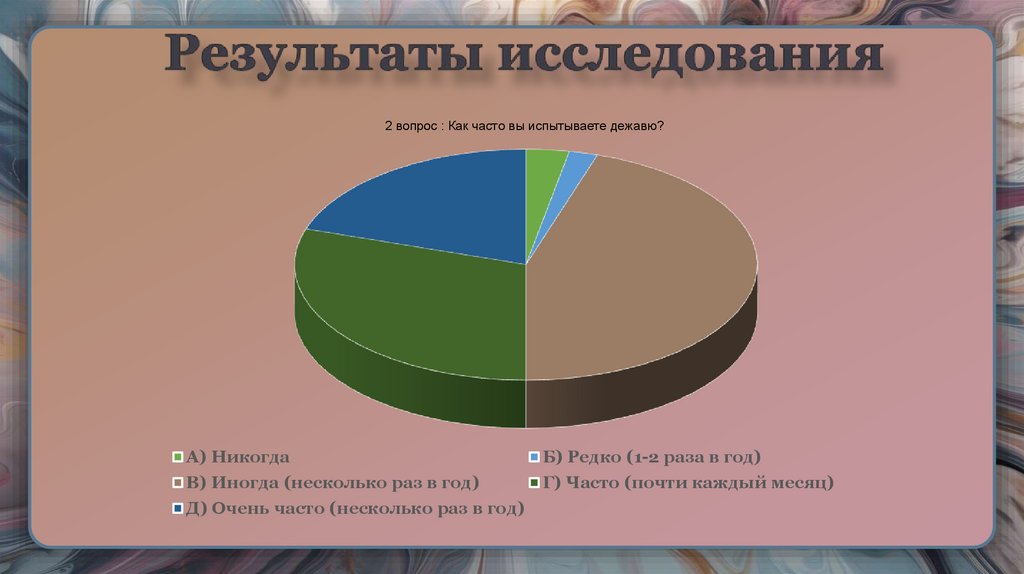 Результаты исследования

2 вопрос : Как часто вы испытываете дежавю?

А) Никогда
Б) Редко (1-2 раза в год)
В) Иногда (несколько раз в год)
Г) Часто (почти каждый месяц)
Д) Очень часто (несколько раз в год)